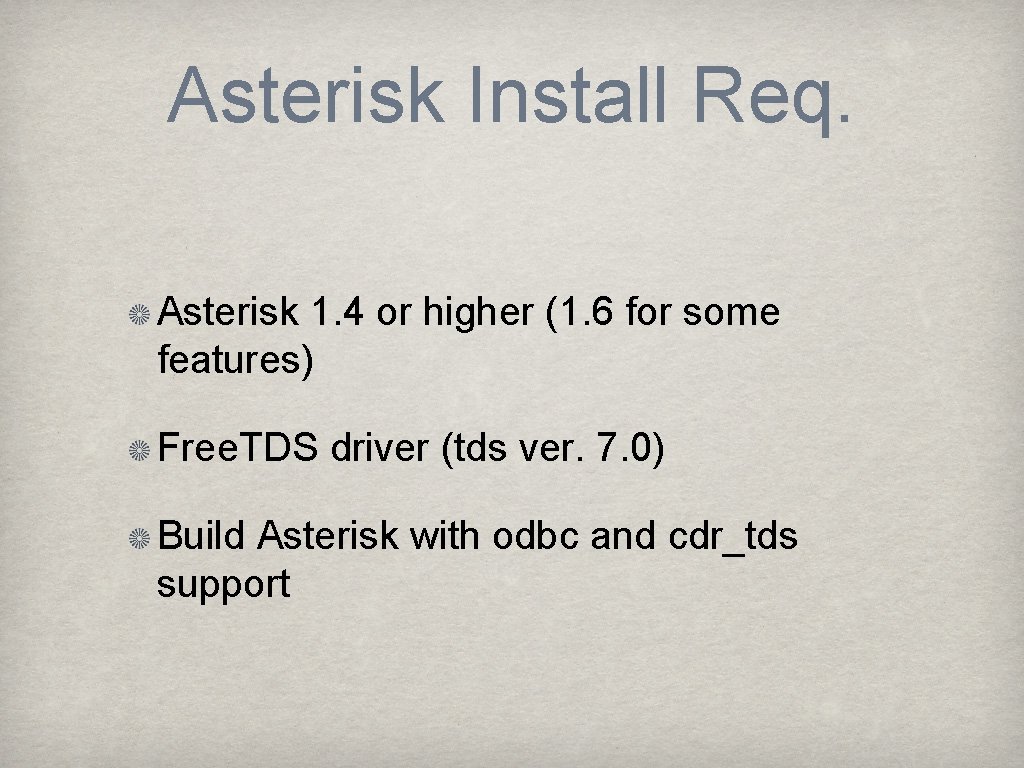 Asterisk Install Req.

Asterisk 1.4 or higher (1.6 for some features)

Free.TDS driver (tds ver. 7.0)

Build Asterisk with odbc and cdr_tds support